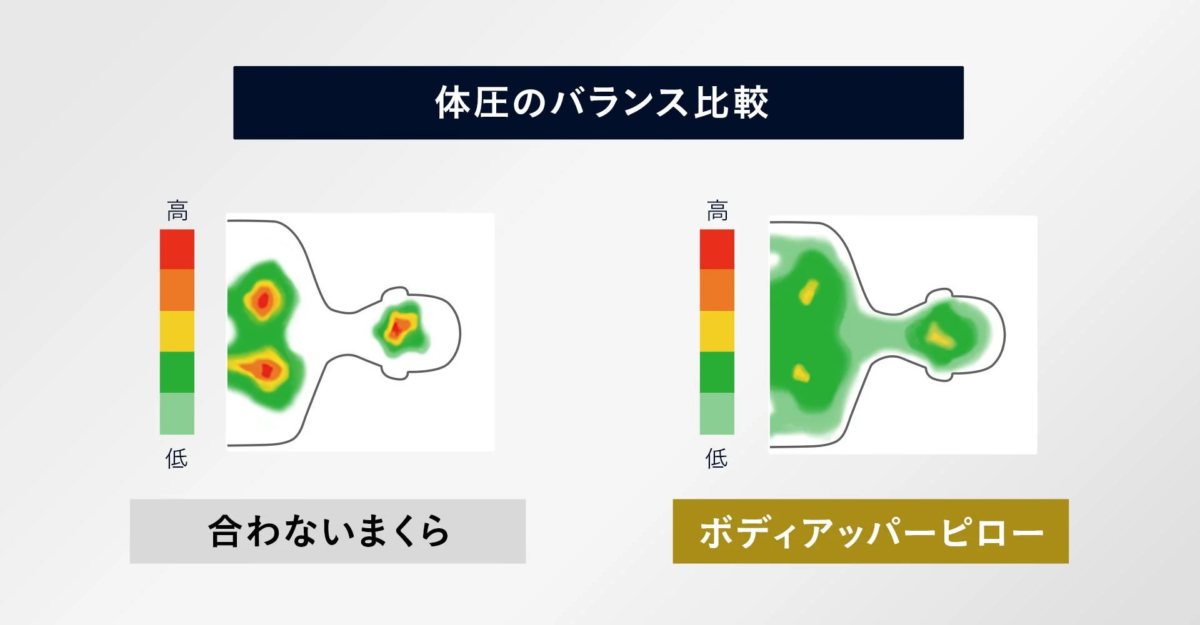 体圧のバランス比較

高

低

合わないまくら

高

低

ボディアッパーピロー